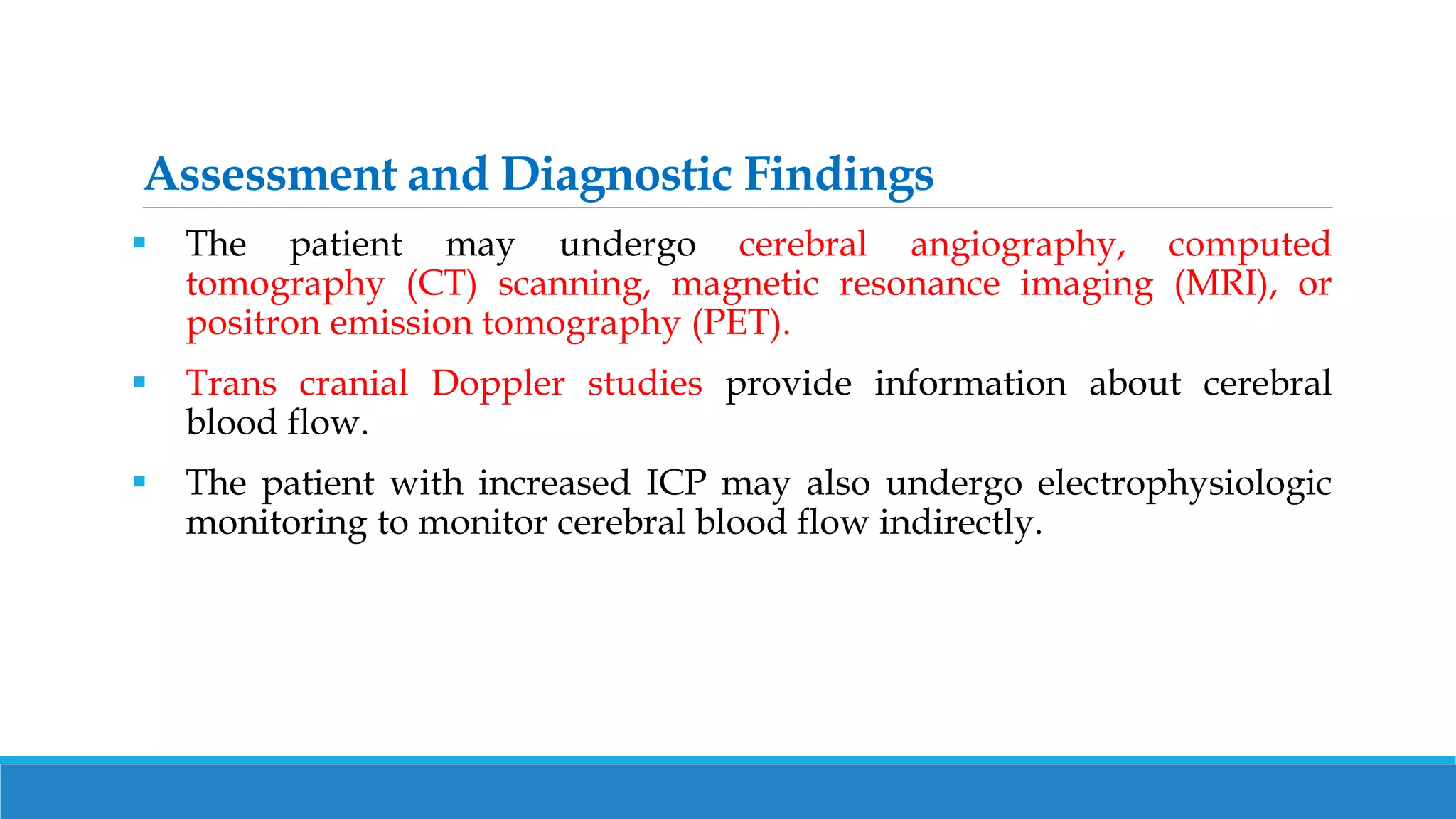 Assessment and Diagnostic Findings

▪ The patient may undergo cerebral angiography, computed tomography (CT) scanning, magnetic resonance imaging (MRI), or positron emission tomography (PET).

▪ Trans cranial Doppler studies provide information about cerebral blood flow.

▪ The patient with increased ICP may also undergo electrophysiologic monitoring to monitor cerebral blood flow indirectly.